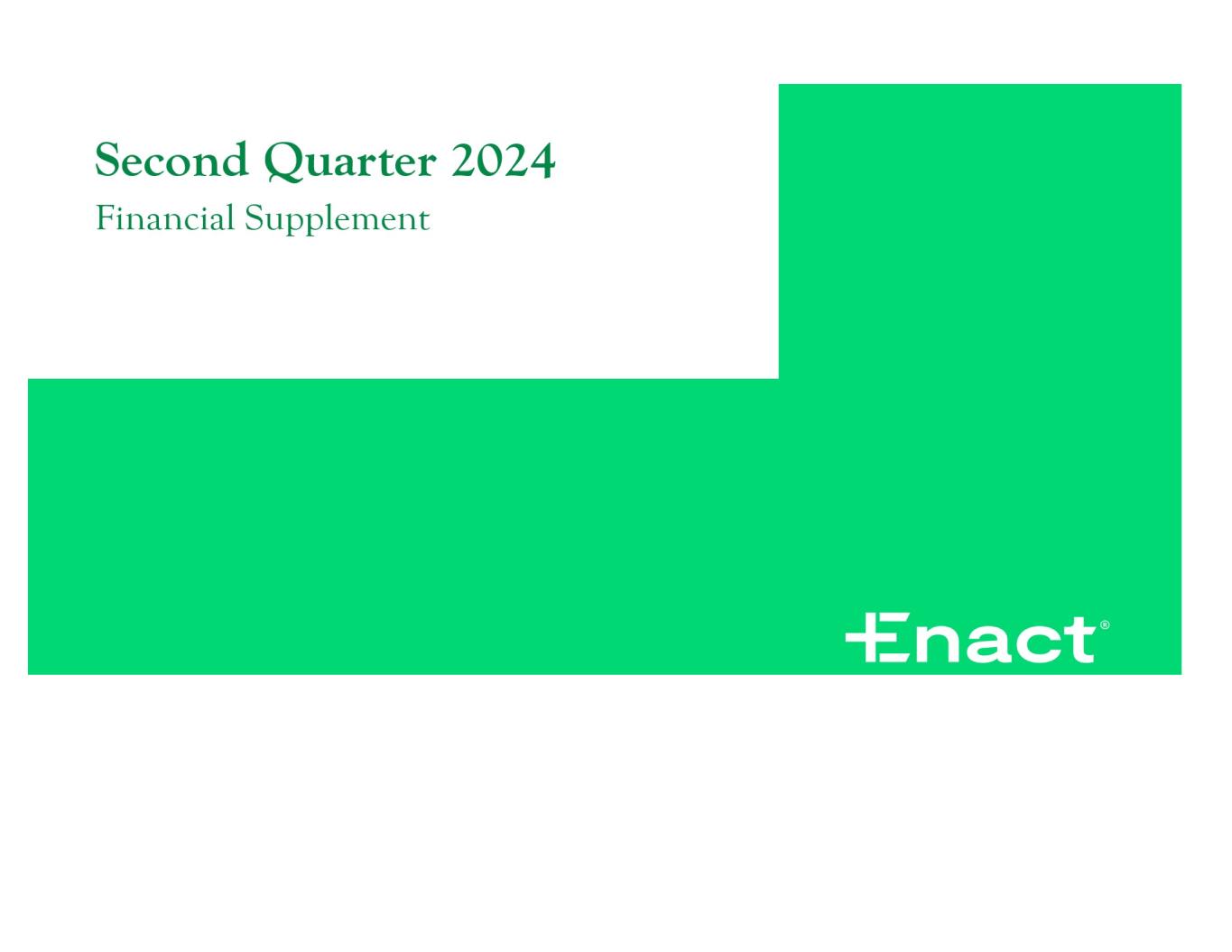 Second Quarter 2024
Financial Supplement

Enact®